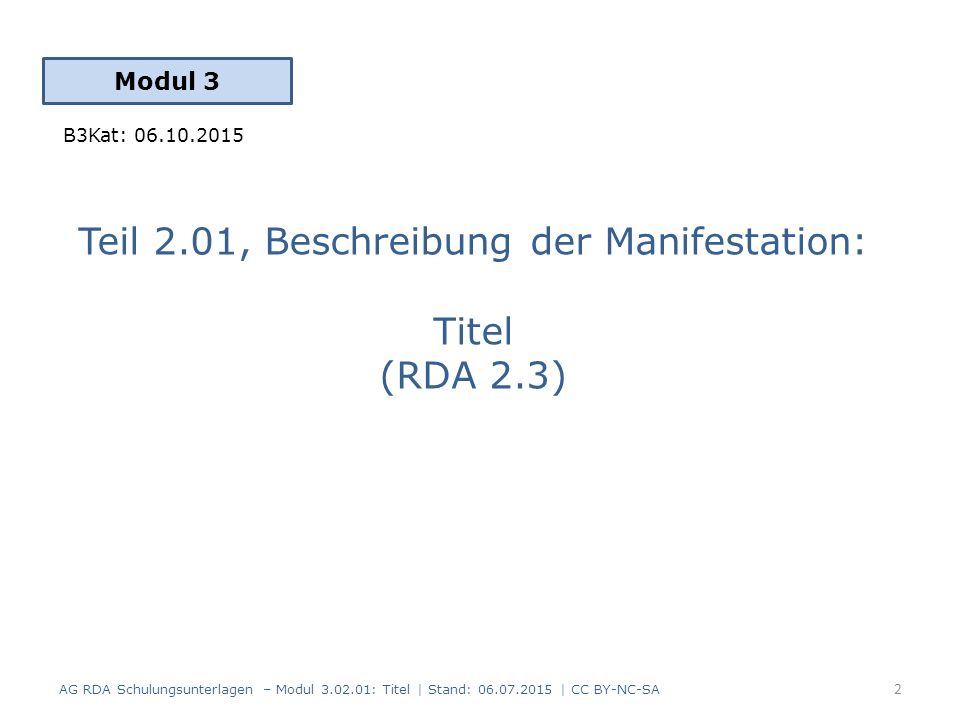 Modul 3

B3Kat: 06.10.2015

Teil 2.01, Beschreibung der Manifestation:

Titel
(RDA 2.3)

AG RDA Schulungsunterlagen – Modul 3.02.01: Titel | Stand: 06.07.2015 | CC BY-NC-SA

2